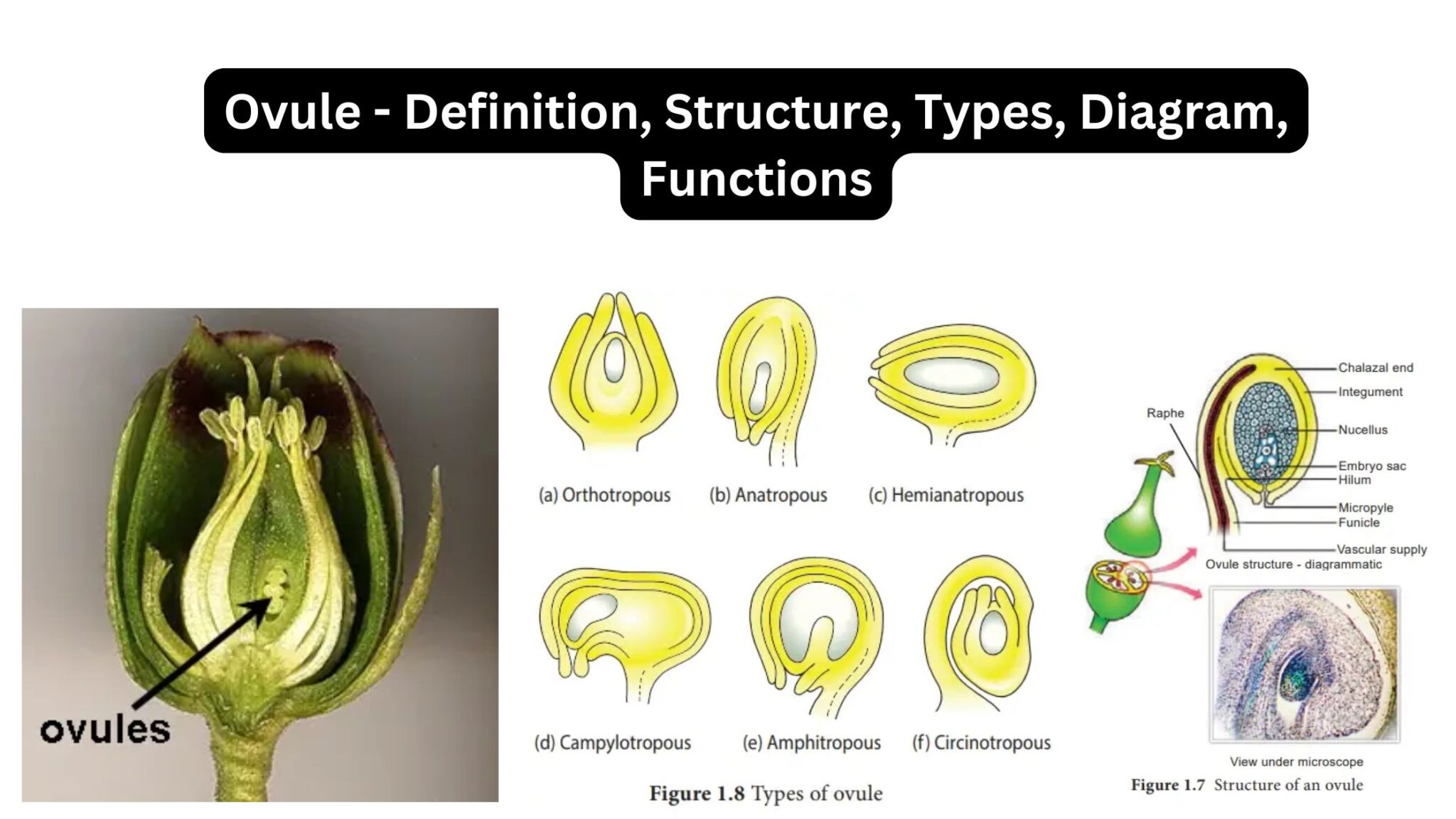 Ovule - Definition, Structure, Types, Diagram, Functions

ovules

(a) Orthotropous
(b) Anatropous
(c) Hemianatropous
(d) Campylotropous
(e) Amphitropous
(f) Circinotropous

Figure 1.8 Types of ovule

Raphe
Chalazal end
Integument
Nucellus
Embryo sac
Hilum
Micropyle
Funicle
Vascular supply
Ovule structure - diagrammatic

View under microscope

Figure 1.7 Structure of an ovule